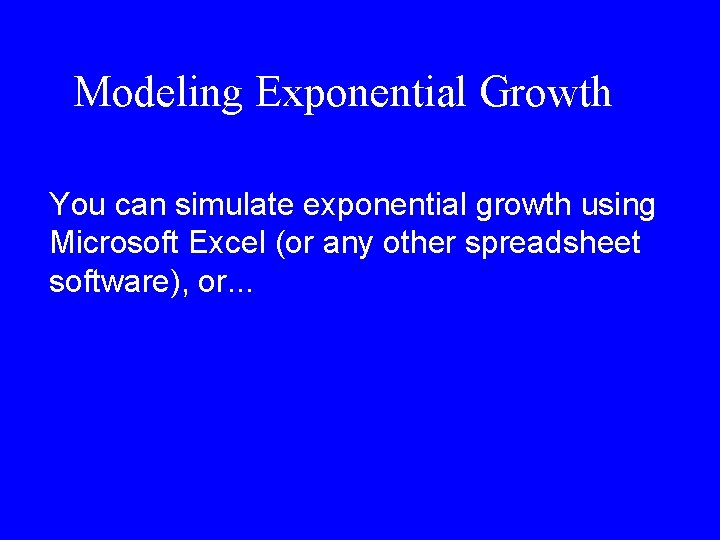 Modeling Exponential Growth

You can simulate exponential growth using Microsoft Excel (or any other spreadsheet software), or...